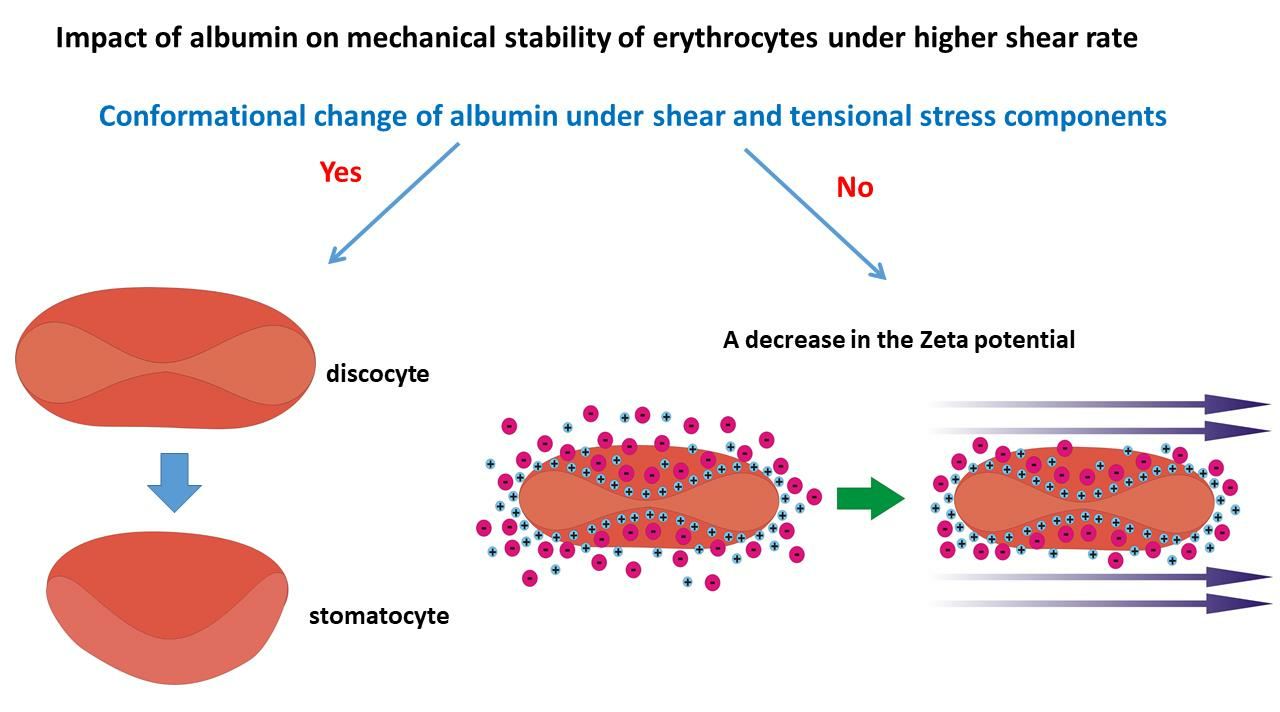 Impact of albumin on mechanical stability of erythrocytes under higher shear rate

Conformational change of albumin under shear and tensional stress components

Yes

No

discocyte

stomatocyte

A decrease in the Zeta potential